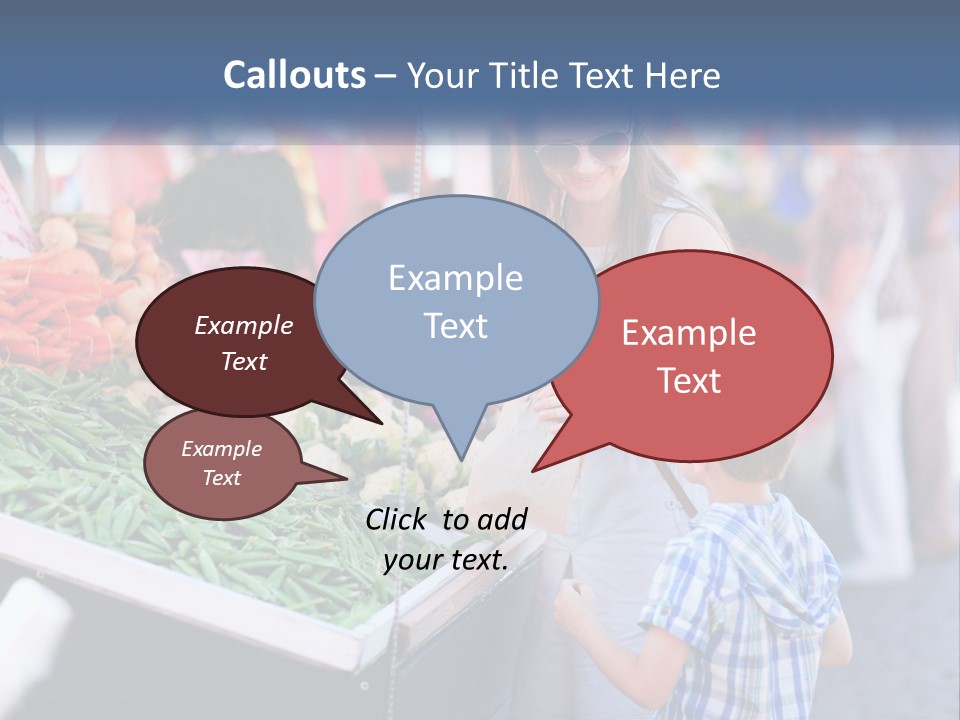 Callouts – Your Title Text Here

Example Text

Example Text

Example Text

Example Text

Click to add your text.